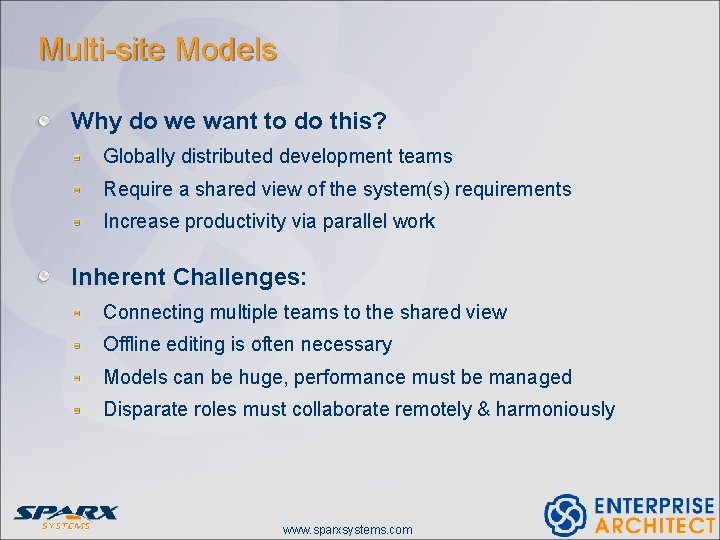 Multi-site Models

Why do we want to do this?

Globally distributed development teams

Require a shared view of the system(s) requirements

Increase productivity via parallel work

Inherent Challenges:

Connecting multiple teams to the shared view

Offline editing is often necessary

Models can be huge, performance must be managed

Disparate roles must collaborate remotely & harmoniously

SPARX SYSTEMS

www.sparxsystems.com

ENTERPRISE ARCHITECT